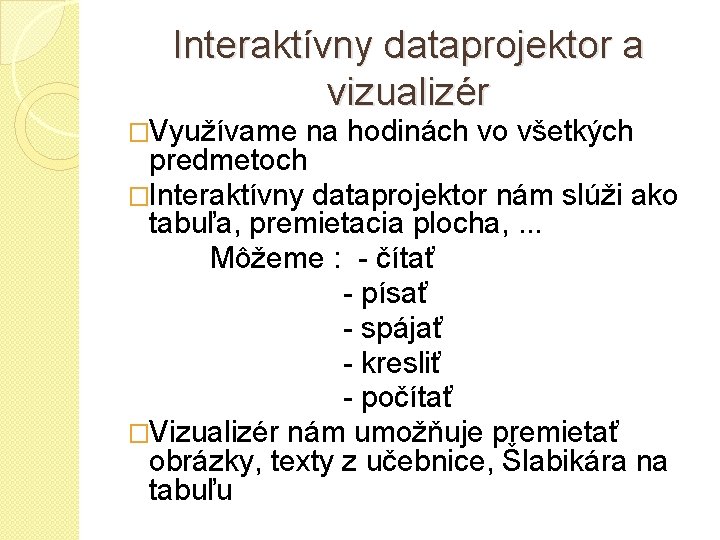 Interaktívny dataprojektor a vizualizér

□Využívame na hodinách vo všetkých predmetoch

□Interaktívny dataprojektor nám slúži ako tabuľa, premietacia plocha, ...

Môžeme : - čítať
- písať
- spájať
- kresliť
- počítať

□Vizualizér nám umožňuje premietať obrázky, texty z učebnice, Šlabikára na tabuľu